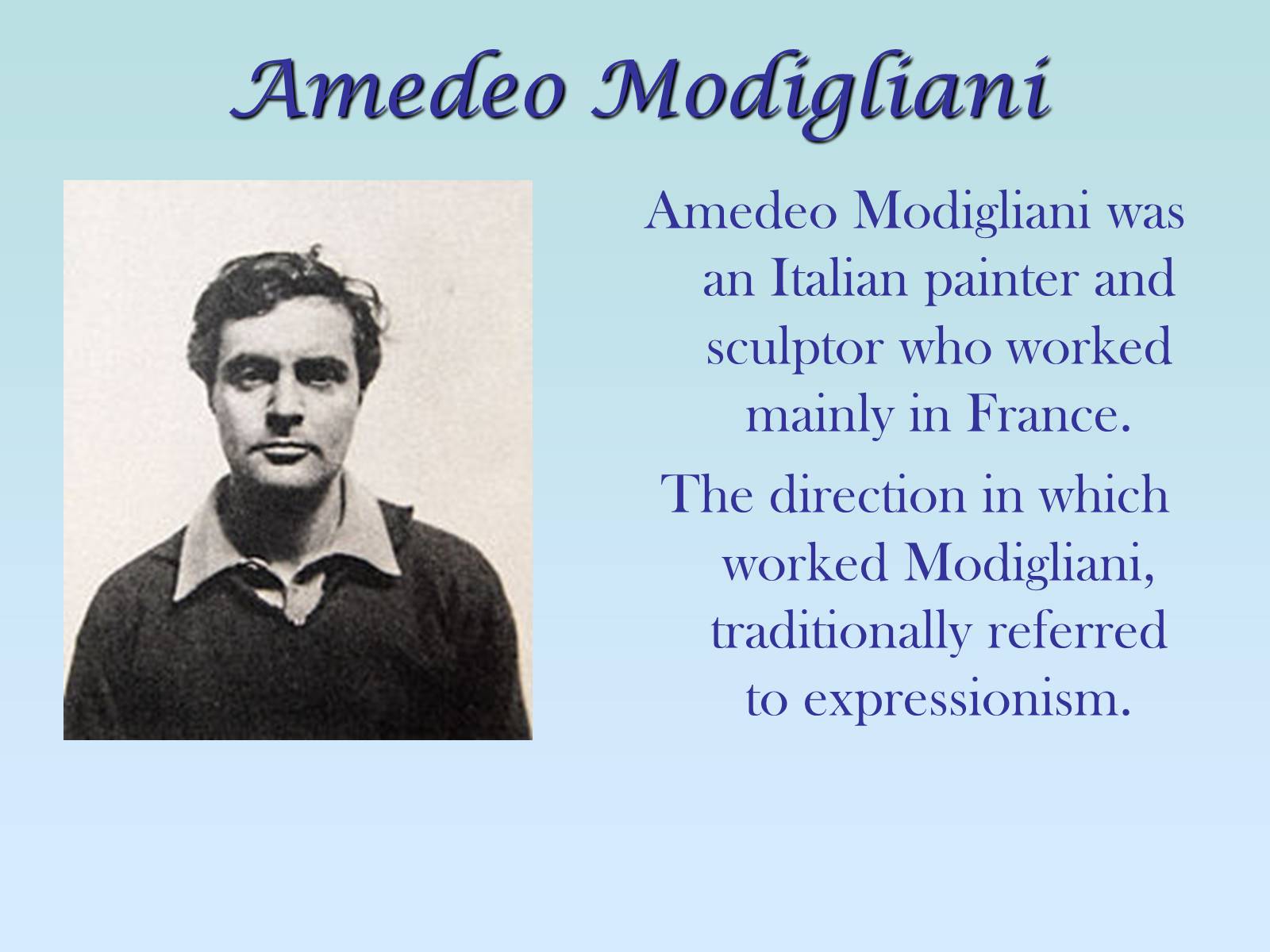 Amedeo Modigliani

Amedeo Modigliani was an Italian painter and sculptor who worked mainly in France.

The direction in which worked Modigliani, traditionally referred to expressionism.